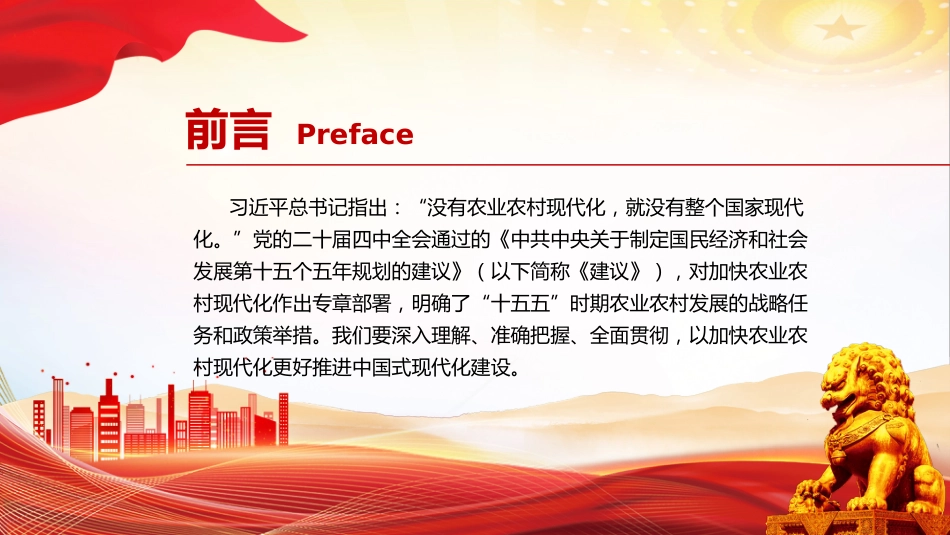 前言 Preface

习近平总书记指出：“没有农业农村现代化，就没有整个国家现代化。”党的二十届四中全会通过的《中共中央关于制定国民经济和社会发展第十五个五年规划的建议》（以下简称《建议》），对加快农业农村现代化作出专章部署，明确了“十五五”时期农业农村发展的战略任务和政策举措。我们要深入理解、准确把握、全面贯彻，以加快农业农村现代化更好推进中国式现代化建设。